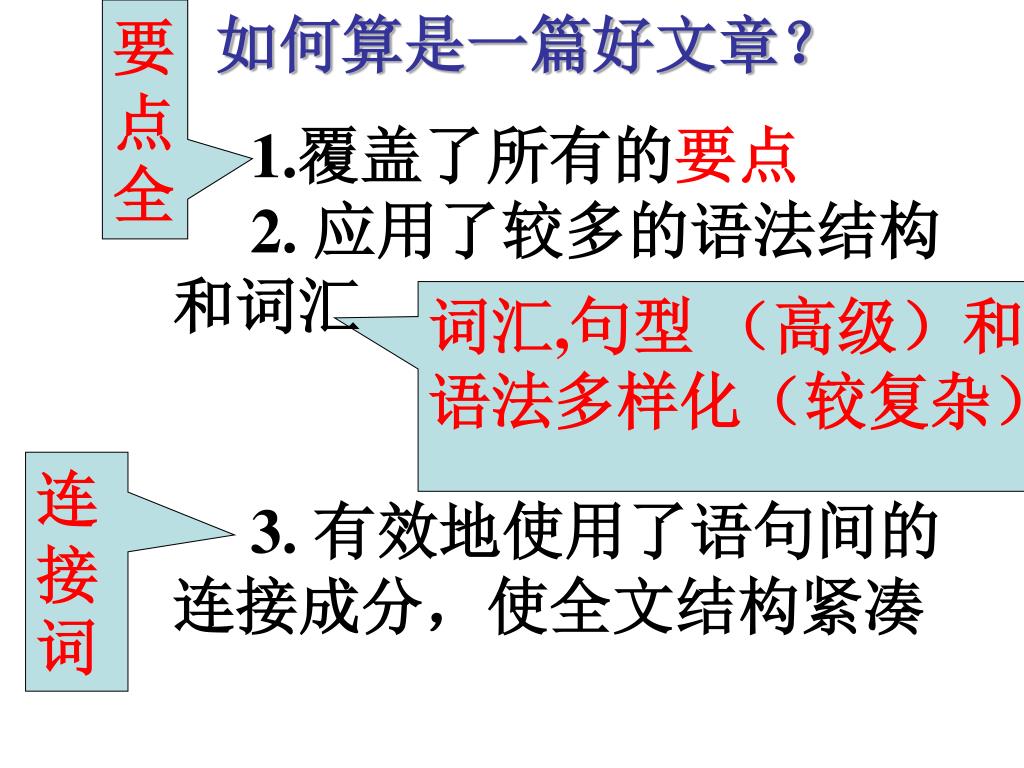 要点全

如何算是一篇好文章？

1.覆盖了所有的要点

2. 应用了较多的语法结构和词汇

词汇,句型 （高级）和语法多样化（较复杂）

连接词

3. 有效地使用了语句间的连接成分，使全文结构紧凑